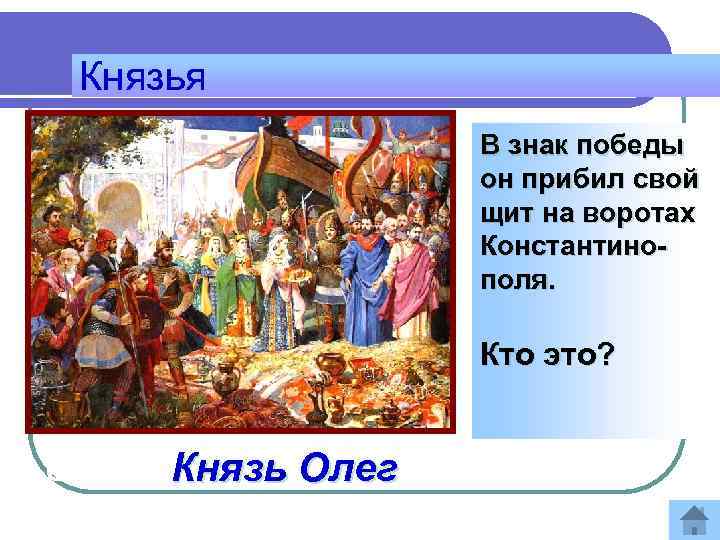 Князья

В знак победы он прибил свой щит на воротах Константинополя.

Кто это?

Князь Олег